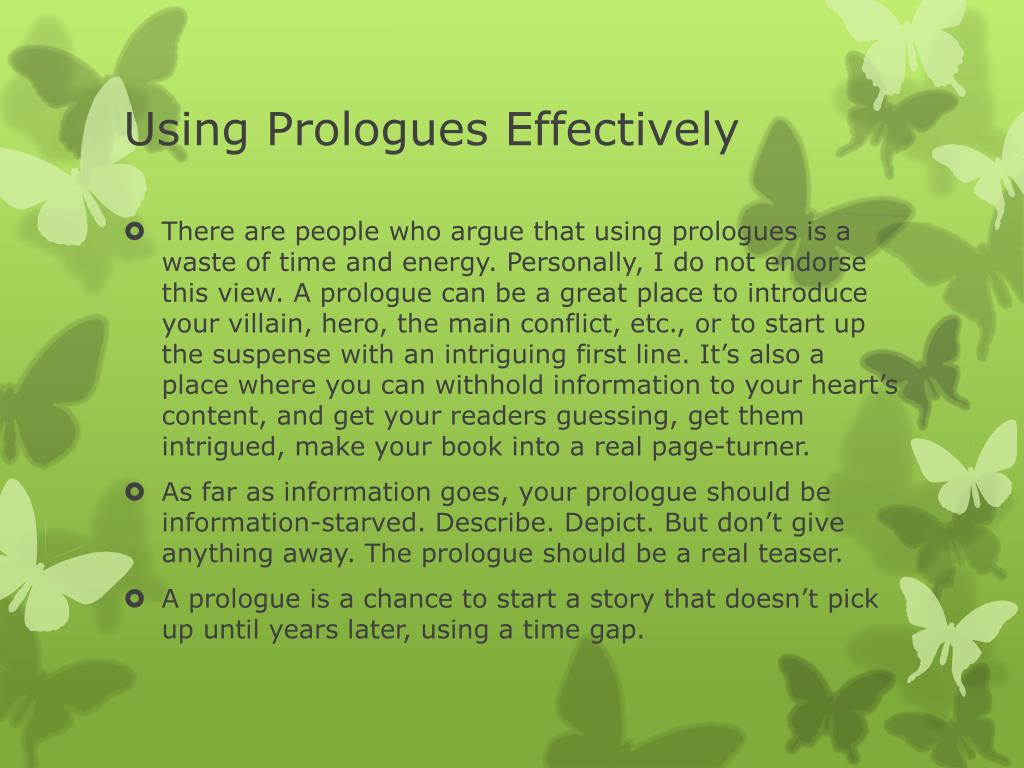 Using Prologues Effectively

There are people who argue that using prologues is a waste of time and energy. Personally, I do not endorse this view. A prologue can be a great place to introduce your villain, hero, the main conflict, etc., or to start up the suspense with an intriguing first line. It’s also a place where you can withhold information to your heart’s content, and get your readers guessing, get them intrigued, make your book into a real page-turner.

As far as information goes, your prologue should be information-starved. Describe. Depict. But don’t give anything away. The prologue should be a real teaser.

A prologue is a chance to start a story that doesn’t pick up until years later, using a time gap.